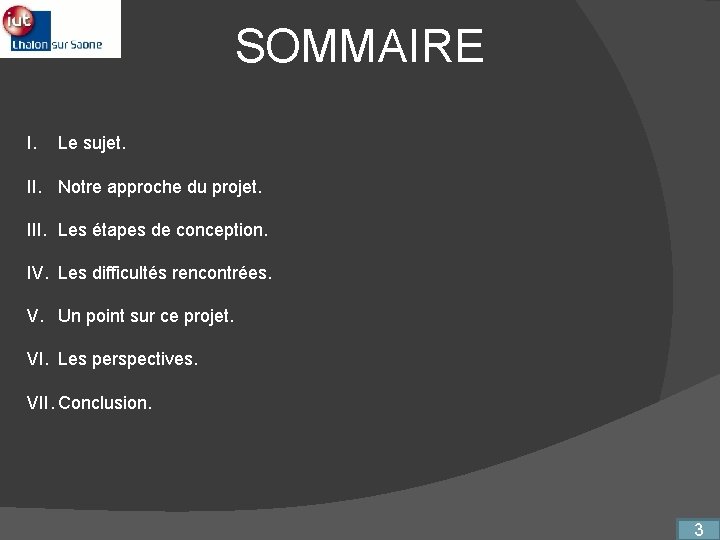 iut
Chalon sur Saone

SOMMAIRE

I. Le sujet.

II. Notre approche du projet.

III. Les étapes de conception.

IV. Les difficultés rencontrées.

V. Un point sur ce projet.

VI. Les perspectives.

VII. Conclusion.

3